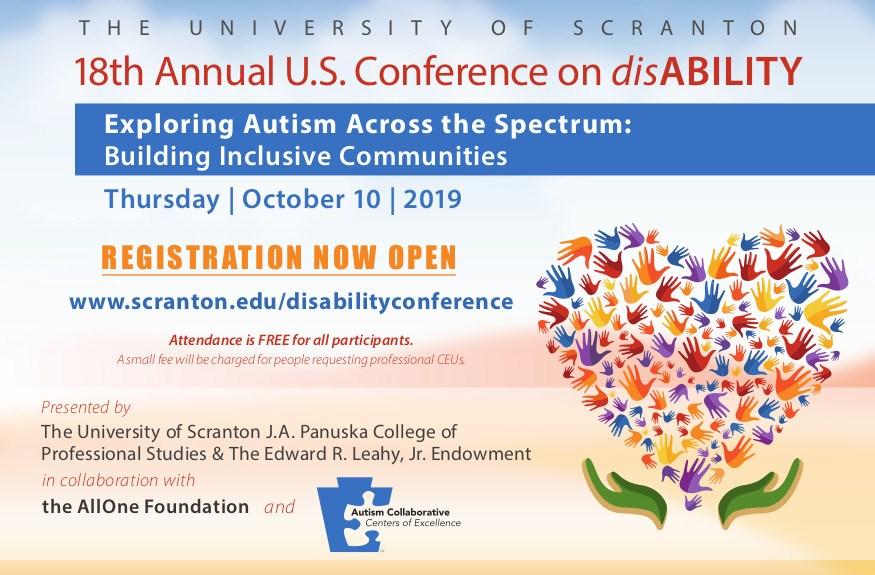 THE UNIVERSITY OF SCRANTON

18th Annual U.S. Conference on disABILITY

Exploring Autism Across the Spectrum: Building Inclusive Communities

Thursday | October 10 | 2019

REGISTRATION NOW OPEN

www.scranton.edu/disabilityconference

Attendance is FREE for all participants.
A small fee will be charged for people requesting professional CEUs.

Presented by
The University of Scranton J.A. Panuska College of Professional Studies & The Edward R. Leahy, Jr. Endowment
in collaboration with
the AllOne Foundation and Autism Collaborative Centers of Excellence